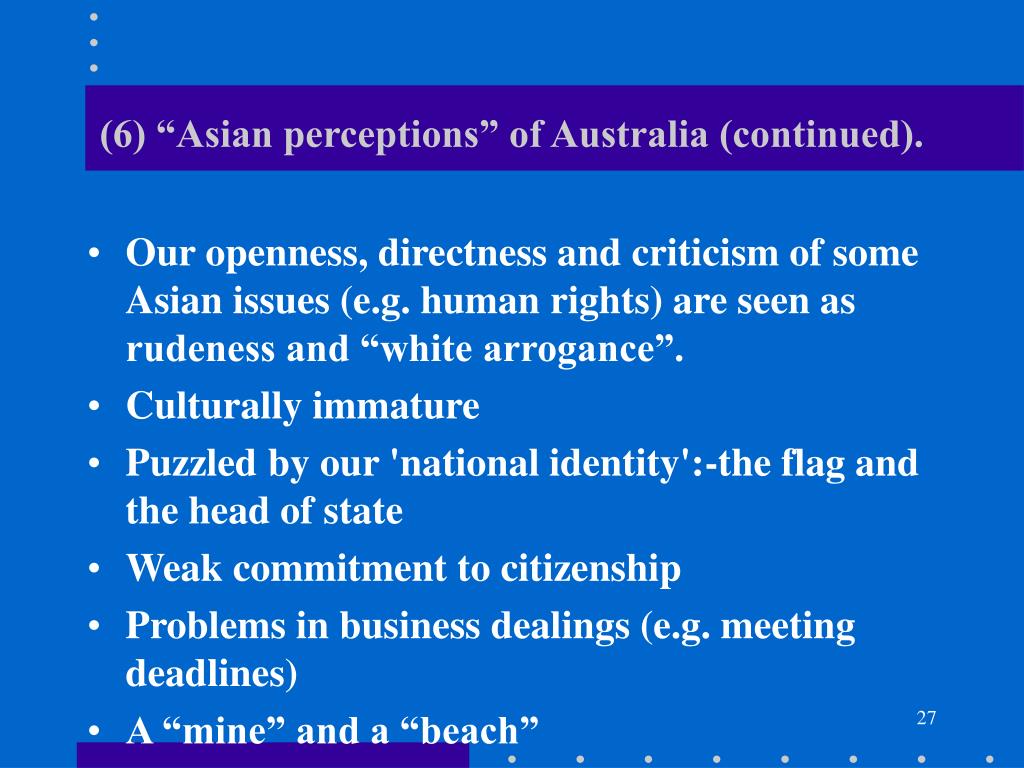 (6) “Asian perceptions” of Australia (continued).

• Our openness, directness and criticism of some Asian issues (e.g. human rights) are seen as rudeness and “white arrogance”.
• Culturally immature
• Puzzled by our 'national identity':-the flag and the head of state
• Weak commitment to citizenship
• Problems in business dealings (e.g. meeting deadlines)
• A “mine” and a “beach”

27